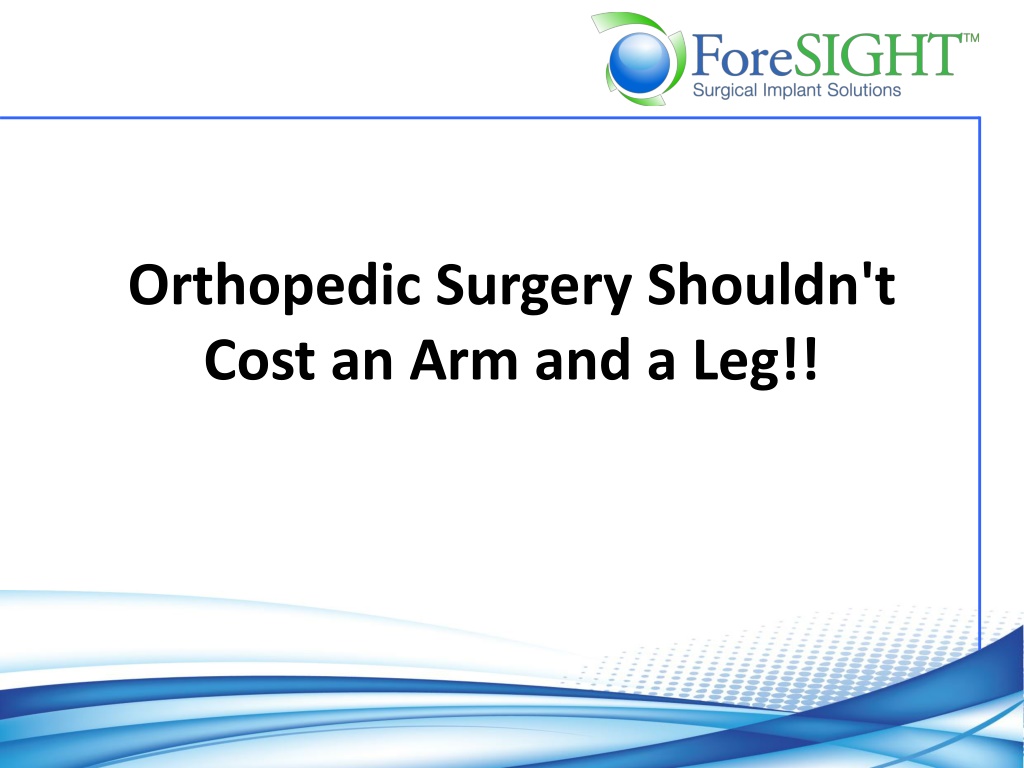 ForeSIGHT™
Surgical Implant Solutions

Orthopedic Surgery Shouldn't Cost an Arm and a Leg!!